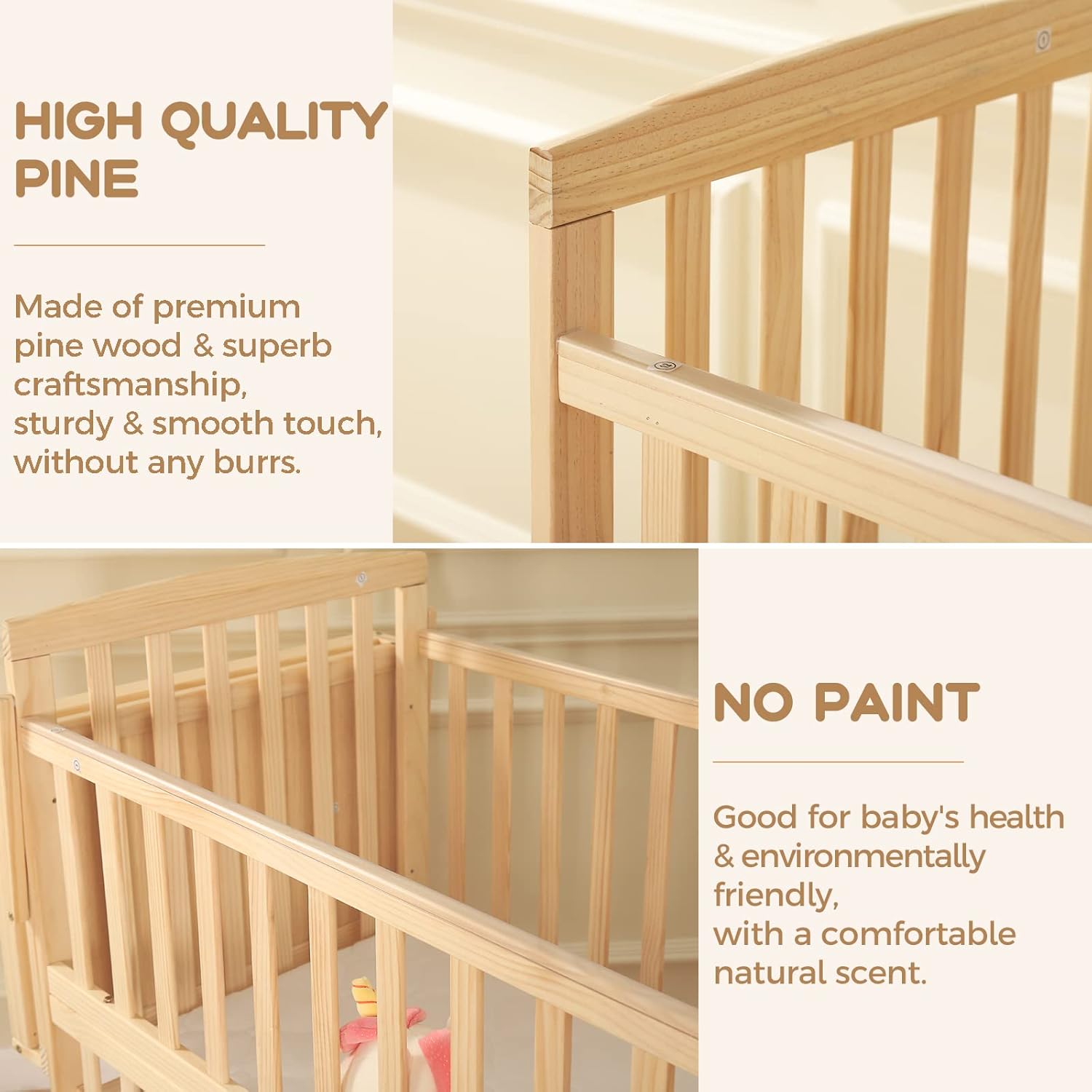 HIGH QUALITY PINE

Made of premium pine wood & superb craftsmanship, sturdy & smooth touch, without any burrs.

NO PAINT

Good for baby's health & environmentally friendly, with a comfortable natural scent.